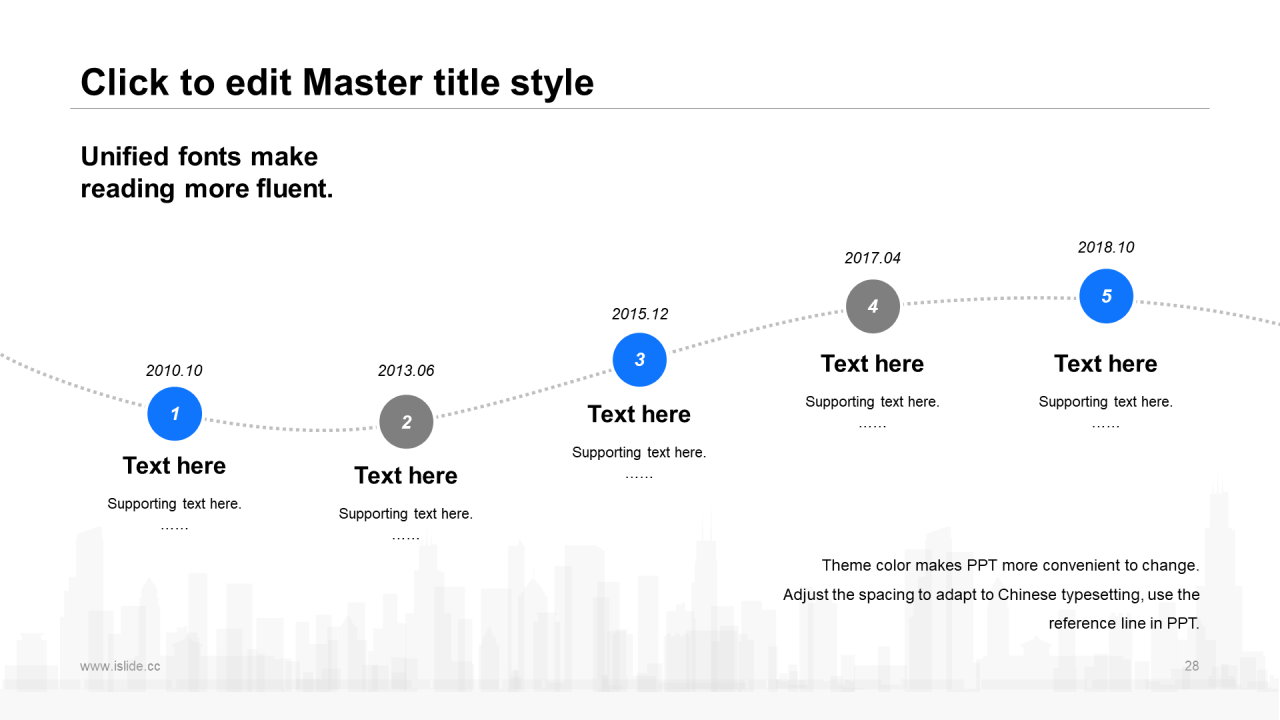 Click to edit Master title style

Unified fonts make reading more fluent.

2010.10
1
Text here
Supporting text here.
……

2013.06
2
Text here
Supporting text here.
……

2015.12
3
Text here
Supporting text here.
……

2017.04
4
Text here
Supporting text here.
……

2018.10
5
Text here
Supporting text here.
……

Theme color makes PPT more convenient to change.
Adjust the spacing to adapt to Chinese typesetting, use the reference line in PPT.

www.islide.cc

28